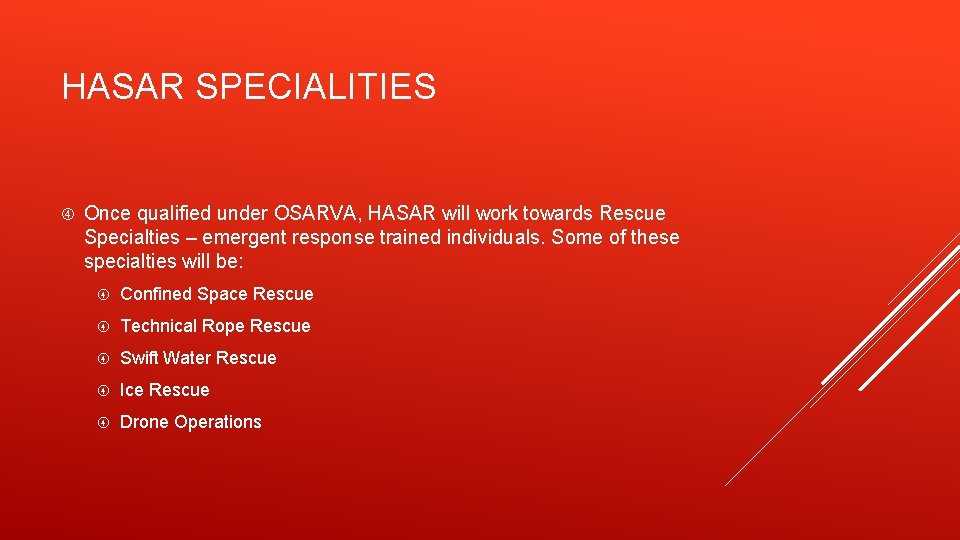 HASAR SPECIALITIES

Once qualified under OSARVA, HASAR will work towards Rescue Specialties – emergent response trained individuals. Some of these specialties will be:

Confined Space Rescue

Technical Rope Rescue

Swift Water Rescue

Ice Rescue

Drone Operations